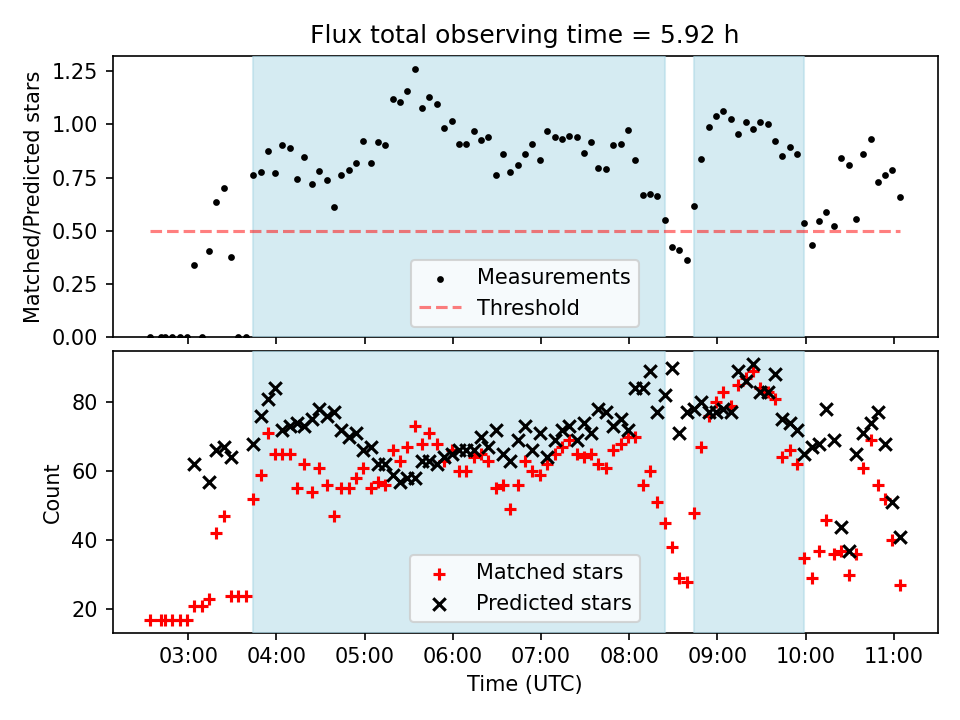 Flux total observing time = 5.92 h

Matched/Predicted stars

1.25
1.00
0.75
0.50
0.25
0.00

Measurements
Threshold

Count

80
60
40
20

Matched stars
Predicted stars

03:00 04:00 05:00 06:00 07:00 08:00 09:00 10:00 11:00

Time (UTC)